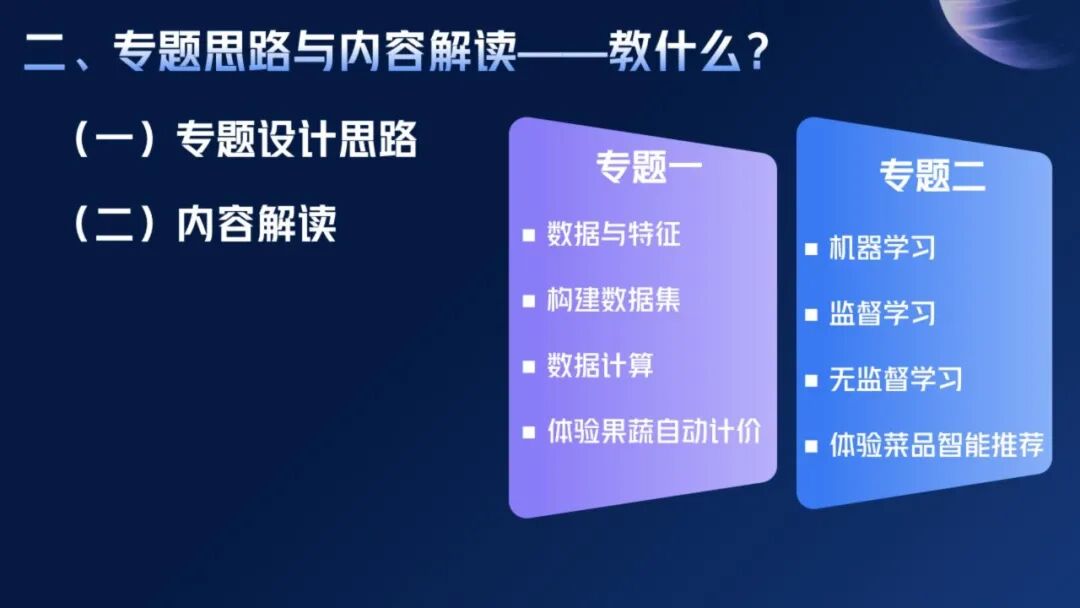 二、专题思路与内容解读——教什么？

（一）专题设计思路

（二）内容解读

专题一

▪ 数据与特征
▪ 构建数据集
▪ 数据计算
▪ 体验果蔬自动计价

专题二

▪ 机器学习
▪ 监督学习
▪ 无监督学习
▪ 体验菜品智能推荐